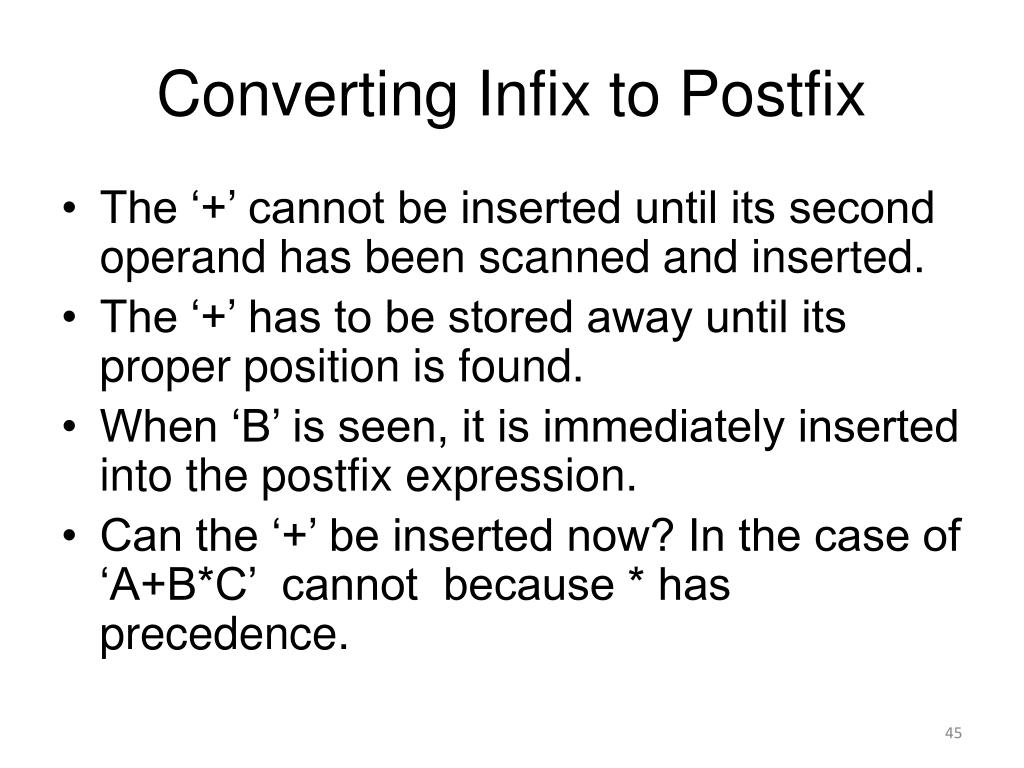 Converting Infix to Postfix

• The ‘+’ cannot be inserted until its second operand has been scanned and inserted.
• The ‘+’ has to be stored away until its proper position is found.
• When ‘B’ is seen, it is immediately inserted into the postfix expression.
• Can the ‘+’ be inserted now? In the case of ‘A+B*C’ cannot because * has precedence.

45